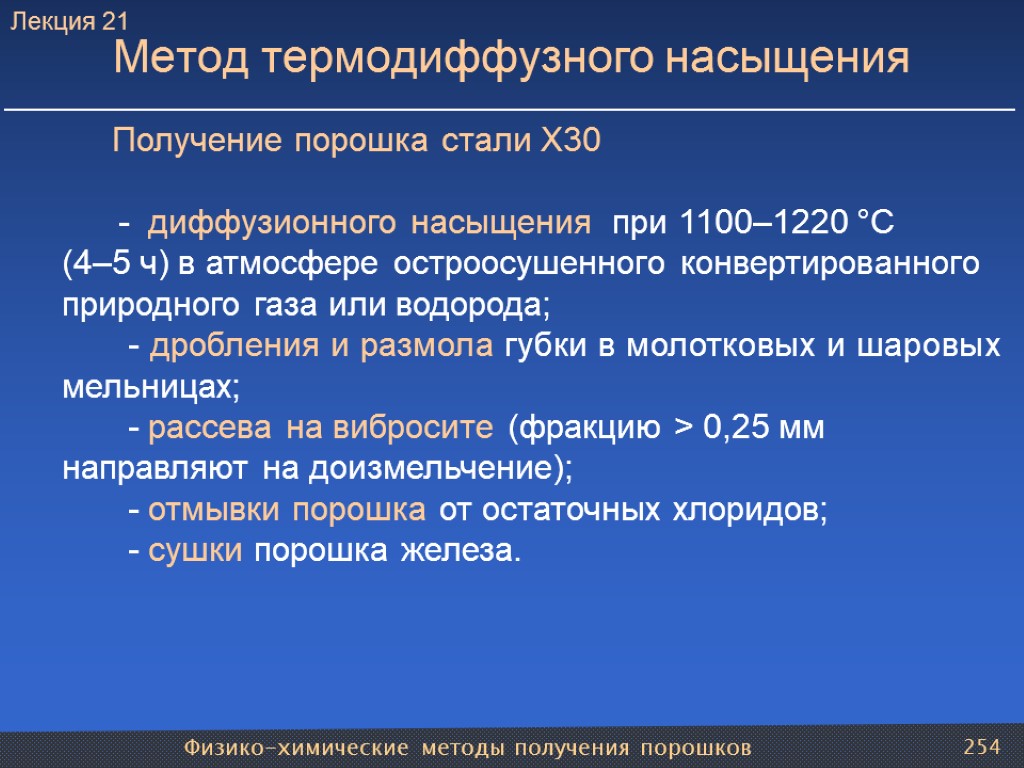 Лекция 21
Метод термодиффузного насыщения

Получение порошка стали Х30

- диффузионного насыщения при 1100–1220 °С (4–5 ч) в атмосфере остроосушенного конвертированного природного газа или водорода;
- дробления и размола губки в молотковых и шаровых мельницах;
- рассева на вибросите (фракцию > 0,25 мм направляют на доизмельчение);
- отмывки порошка от остаточных хлоридов;
- сушки порошка железа.

Физико-химические методы получения порошков
254